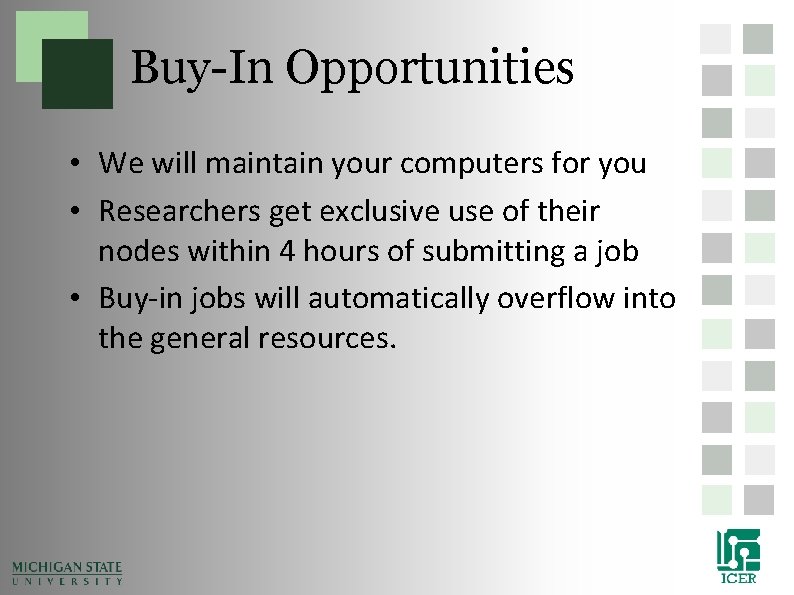 Buy-In Opportunities

• We will maintain your computers for you
• Researchers get exclusive use of their nodes within 4 hours of submitting a job
• Buy-in jobs will automatically overflow into the general resources.

MICHIGAN STATE
UNIVERSITY

ICER